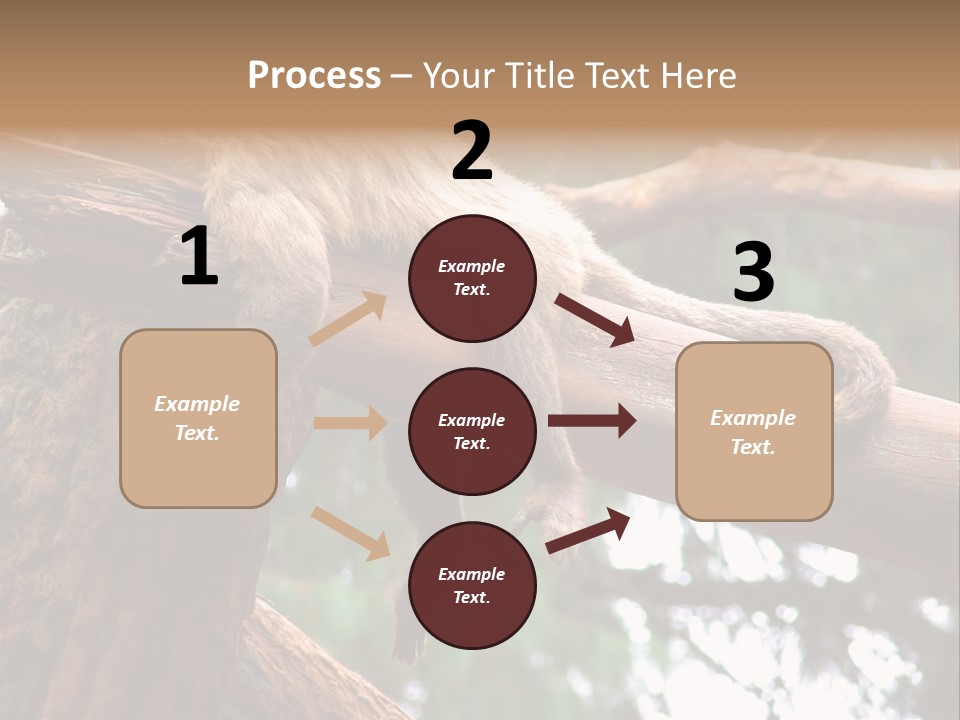 Process – Your Title Text Here

1

Example Text.

2

Example Text.

Example Text.

Example Text.

3

Example Text.